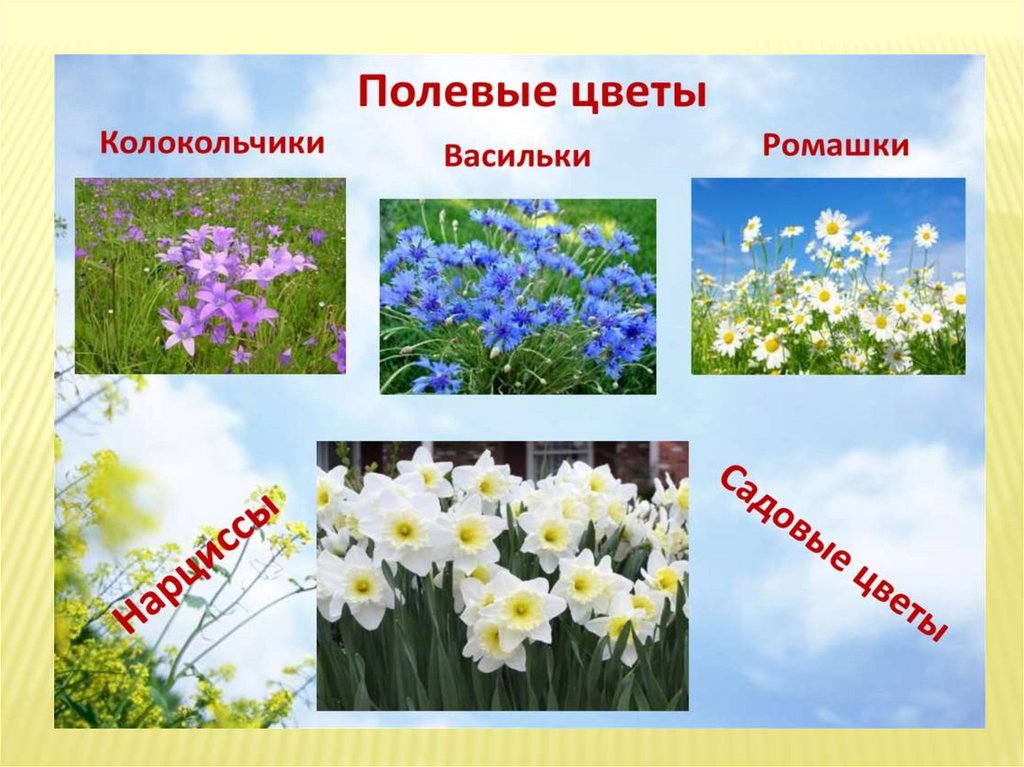 Полевые цветы

Колокольчики

Васильки

Ромашки

Нарциссы

Садовые цветы